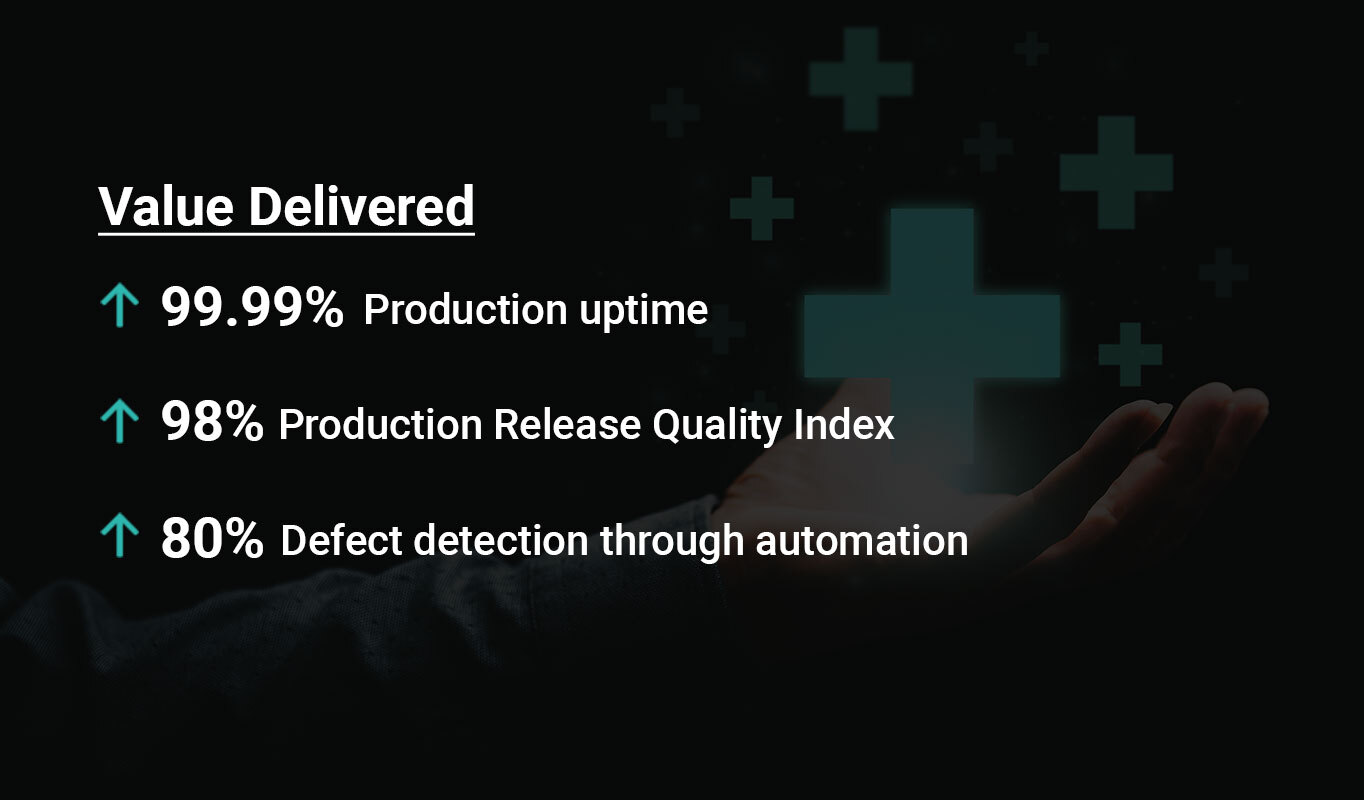 Value Delivered

↑ 99.99% Production uptime

↑ 98% Production Release Quality Index

↑ 80% Defect detection through automation